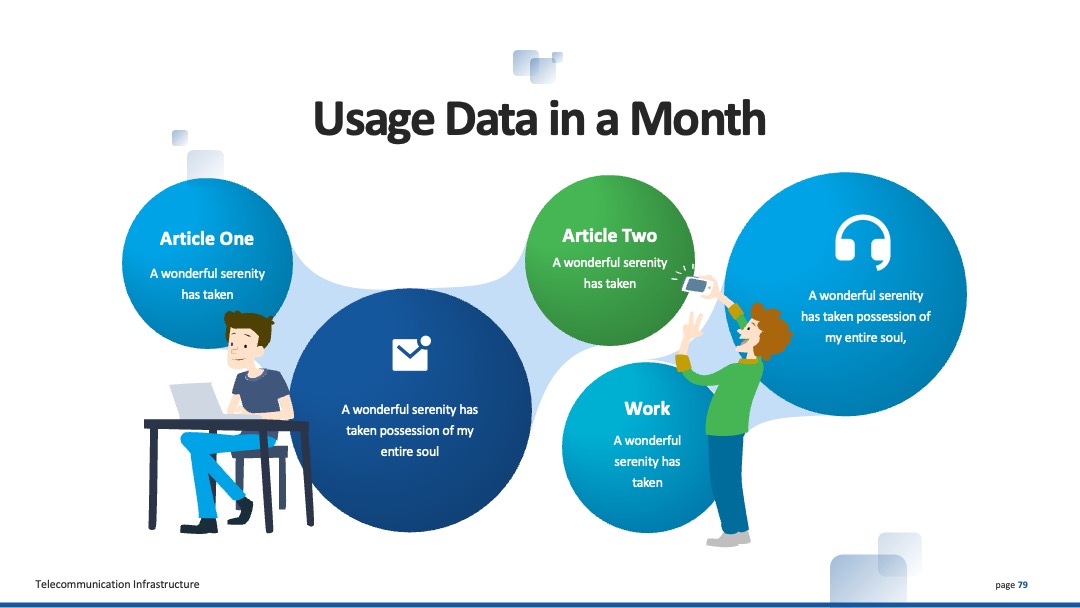 Usage Data in a Month

Article One

A wonderful serenity has taken

A wonderful serenity has taken possession of my entire soul

Article Two

A wonderful serenity has taken

Work

A wonderful serenity has taken

A wonderful serenity has taken possession of my entire soul,

Telecommunication Infrastructure

page 79